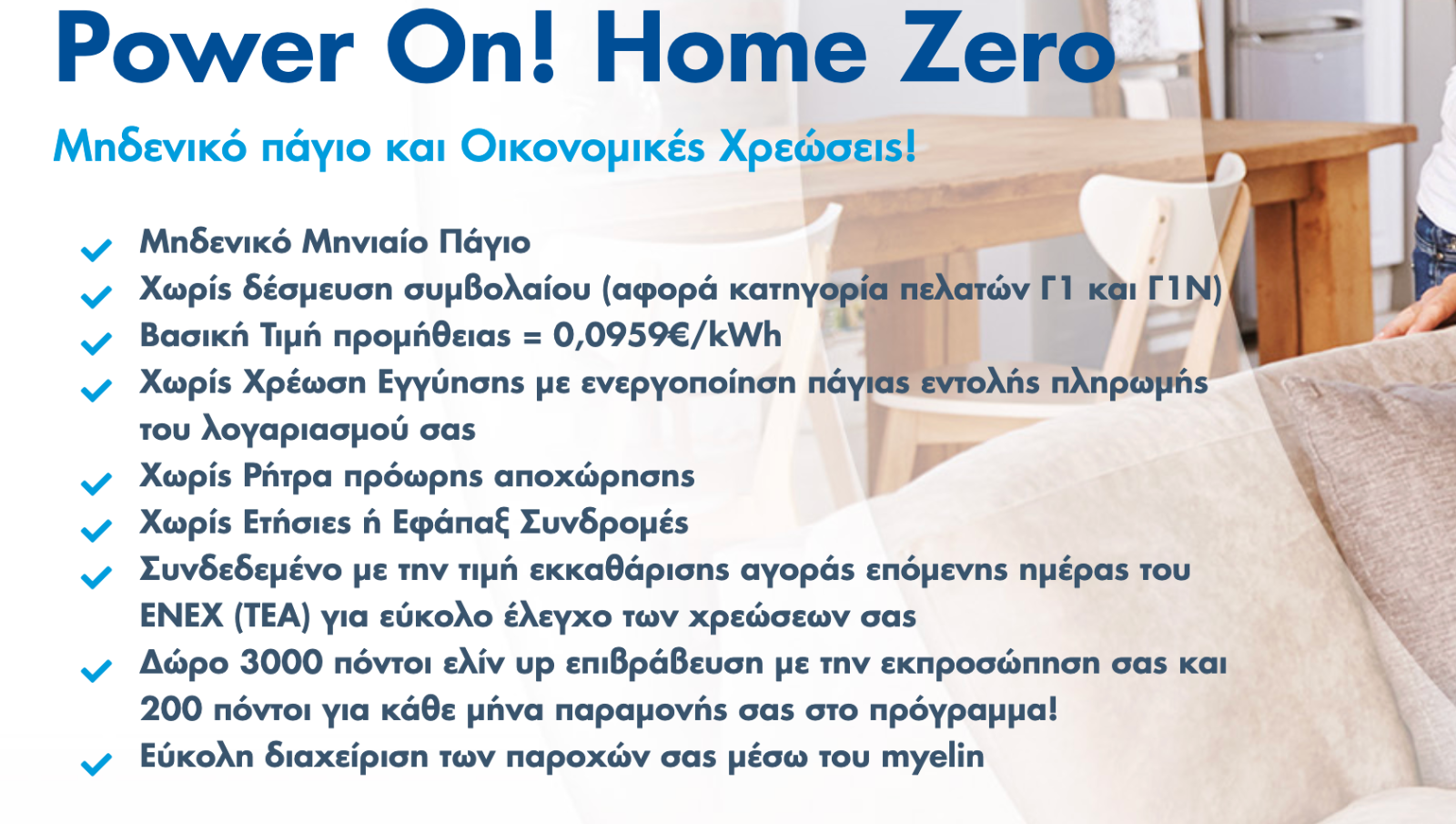 Power On! Home Zero

Μηδενικό πάγιο και Οικονομικές Χρεώσεις!

Μηδενικό Μηνιαίο Πάγιο
Χωρίς δέσμευση συμβολαίου (αφορά κατηγορία πελατών Γ1 και Γ1Ν)
Βασική Τιμή προμήθειας = 0,0959€/kWh
Χωρίς Χρέωση Εγγύησης με ενεργοποίηση πάγιας εντολής πληρωμής του λογαριασμού σας
Χωρίς Ρήτρα πρόωρης αποχώρησης
Χωρίς Ετήσιες ή Εφάπαξ Συνδρομές
Συνδεδεμένο με την τιμή εκκαθάρισης αγοράς επόμενης ημέρας του ΕΝΕΧ (ΤΕΑ) για εύκολο έλεγχο των χρεώσεων σας
Δώρο 3000 πόντοι ελίν up επιβράβευση με την εκπροσώπηση σας και 200 πόντοι για κάθε μήνα παραμονής σας στο πρόγραμμα!
Εύκολη διαχείριση των παροχών σας μέσω του myelin